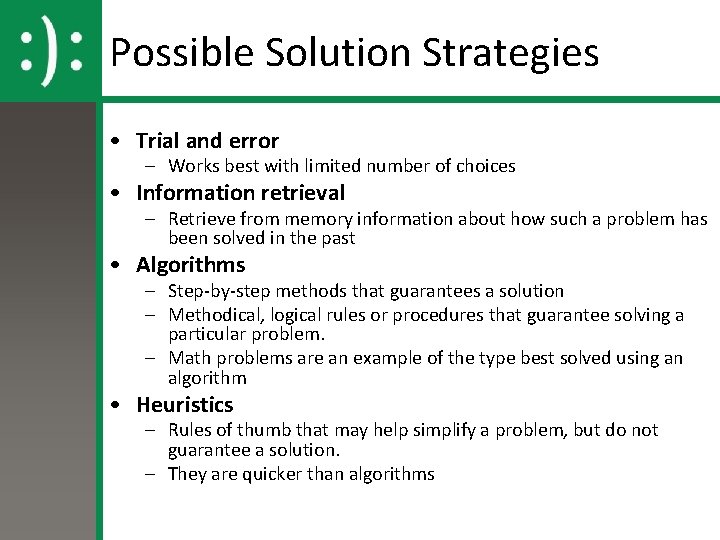 :):

Possible Solution Strategies

• Trial and error
– Works best with limited number of choices
• Information retrieval
– Retrieve from memory information about how such a problem has been solved in the past
• Algorithms
– Step-by-step methods that guarantees a solution
– Methodical, logical rules or procedures that guarantee solving a particular problem.
– Math problems are an example of the type best solved using an algorithm
• Heuristics
– Rules of thumb that may help simplify a problem, but do not guarantee a solution.
– They are quicker than algorithms